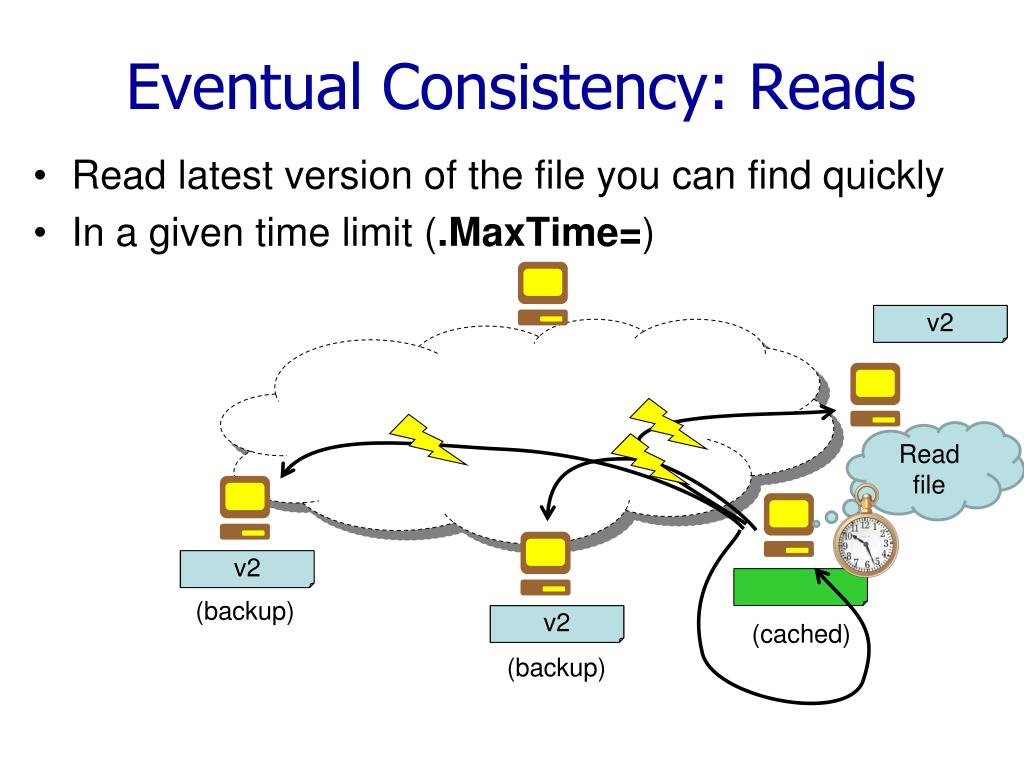 Eventual Consistency: Reads

• Read latest version of the file you can find quickly
• In a given time limit (**.MaxTime=**)

v2

Read file

v2

(backup)

v2

(backup)

(cached)